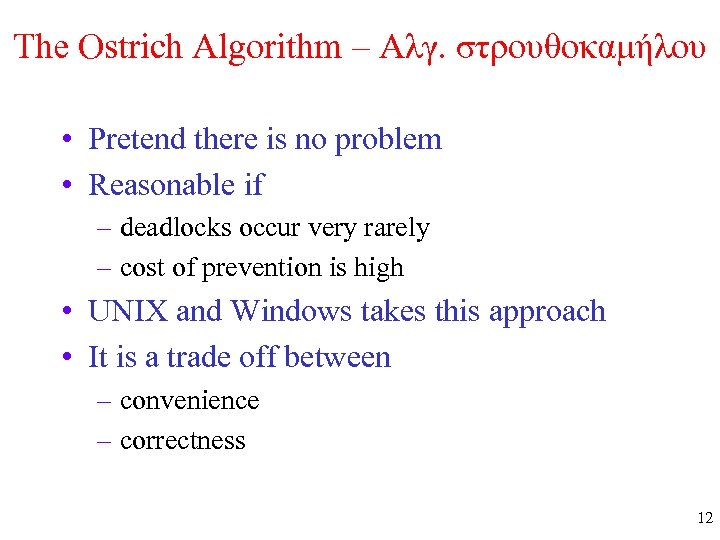 The Ostrich Algorithm – Αλγ. στρουθοκαμήλου

• Pretend there is no problem
• Reasonable if
– deadlocks occur very rarely
– cost of prevention is high
• UNIX and Windows takes this approach
• It is a trade off between
– convenience
– correctness

12